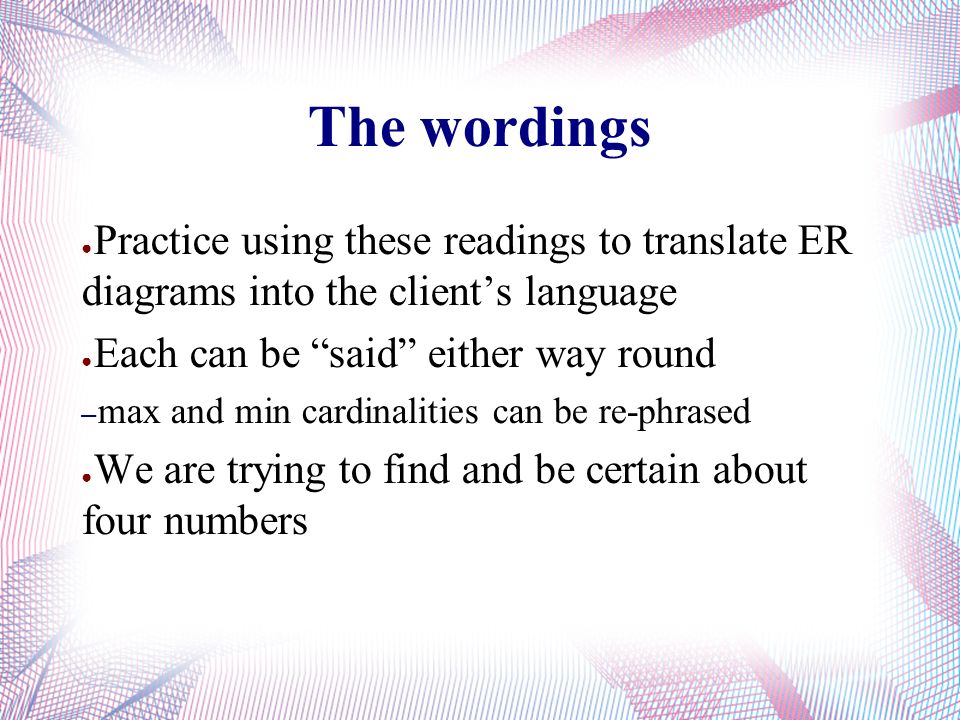 The wordings

●Practice using these readings to translate ER diagrams into the client’s language

●Each can be “said” either way round

–max and min cardinalities can be re-phrased

●We are trying to find and be certain about four numbers